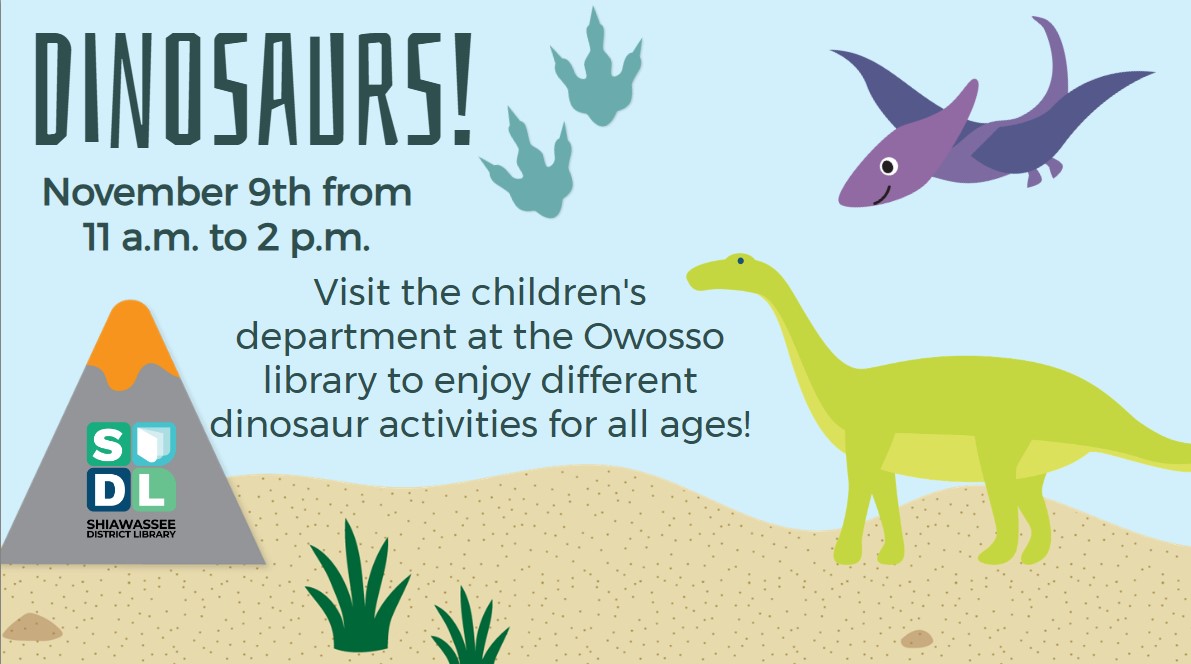 DINOSAURS!

November 9th from 11 a.m. to 2 p.m.

Visit the children's department at the Owosso library to enjoy different dinosaur activities for all ages!

S D L
SHIAWASSEE DISTRICT LIBRARY